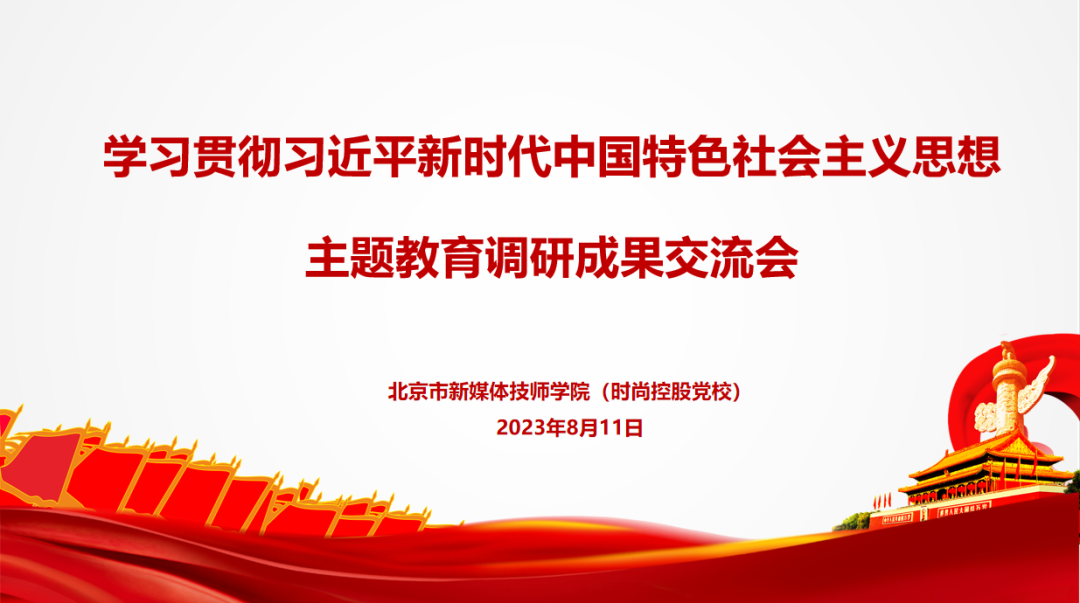 学习贯彻习近平新时代中国特色社会主义思想

主题教育调研成果交流会

北京市新媒体技师学院（时尚控股党校）

2023年8月11日